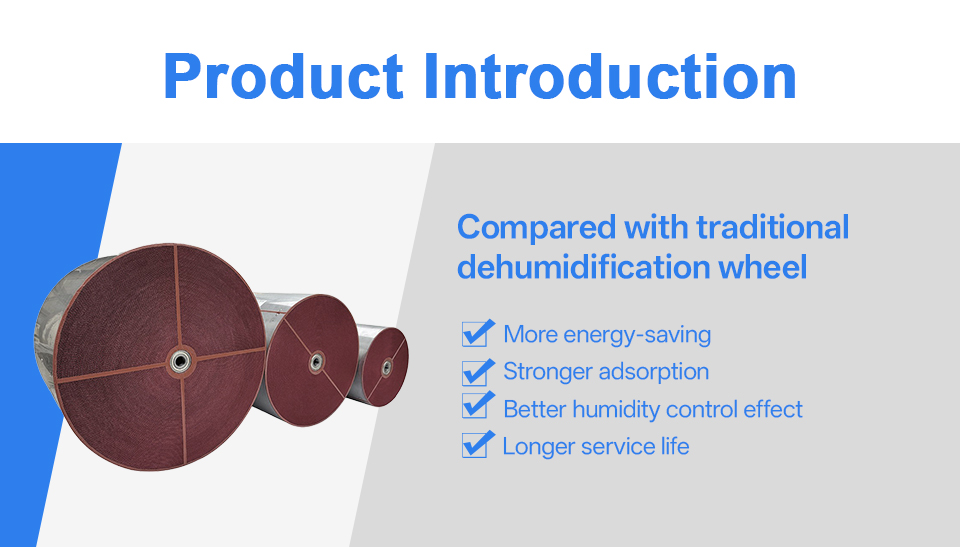 Product Introduction

Compared with traditional dehumidification wheel

More energy-saving
Stronger adsorption
Better humidity control effect
Longer service life